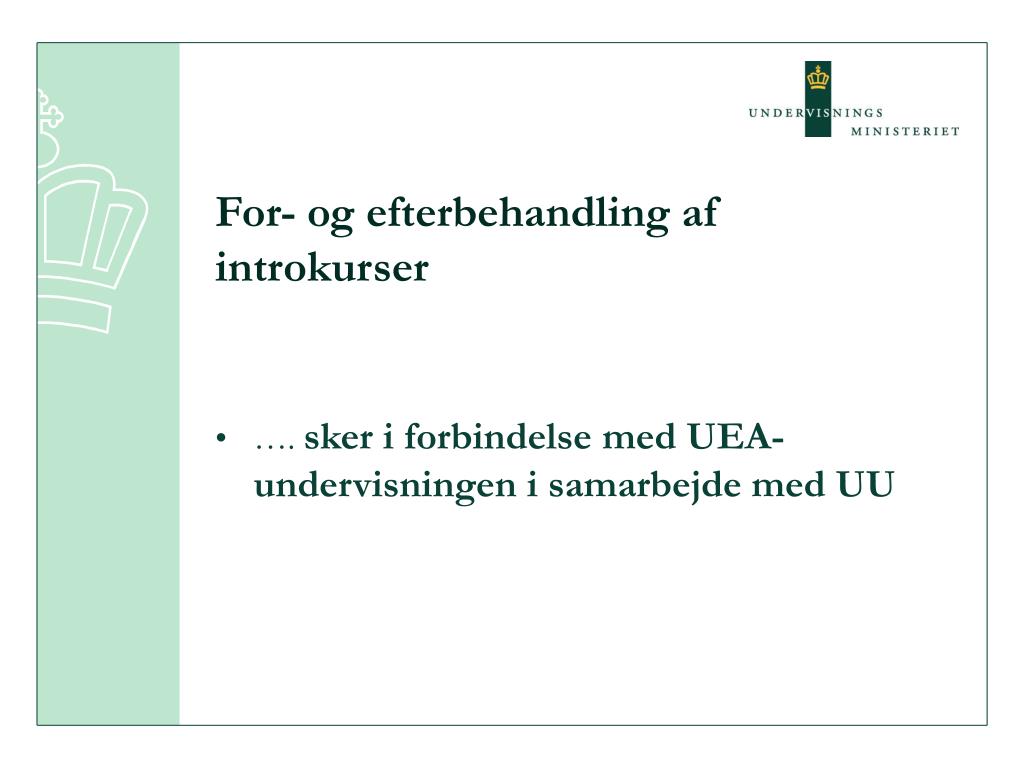 UNDERVISNINGS MINISTERIET

For- og efterbehandling af introkurser

• …. sker i forbindelse med UEA-undervisningen i samarbejde med UU